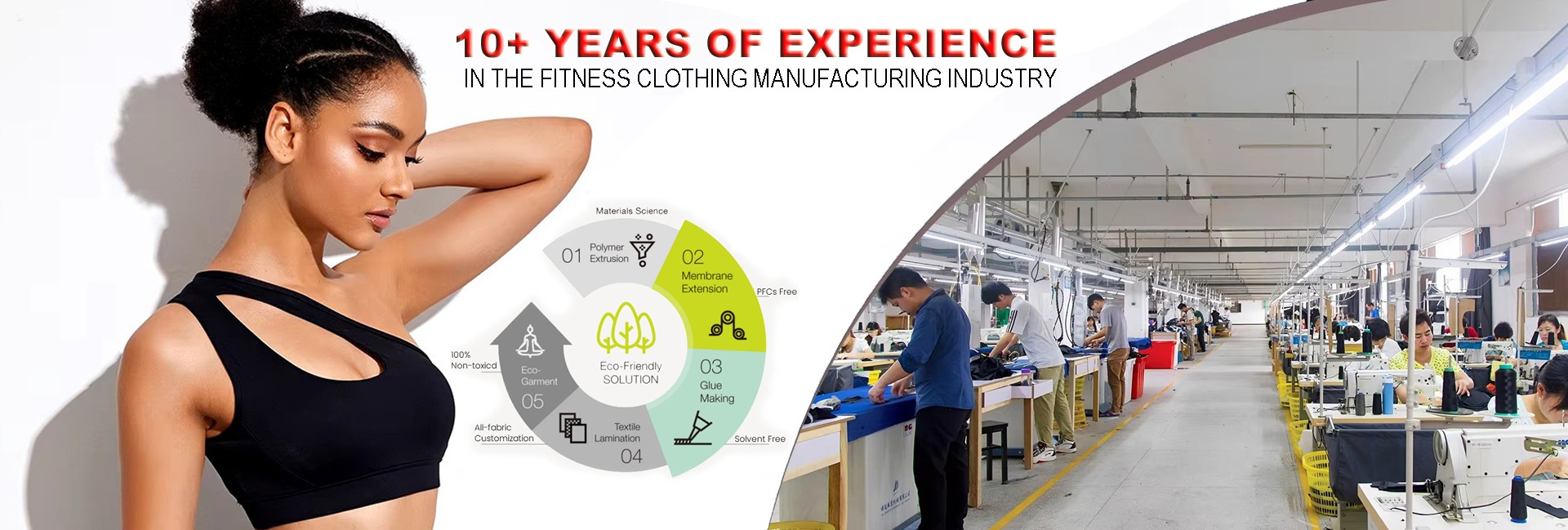 10+ YEARS OF EXPERIENCE
IN THE FITNESS CLOTHING MANUFACTURING INDUSTRY

Materials Science

01 Polymer Extrusion

02 Membrane Extension

PFCs Free

Eco-Friendly SOLUTION

03 Glue Making

Solvent Free

Textile Lamination 04

All-fabric Customization

Eco-Garment 05

100% Non-toxicd